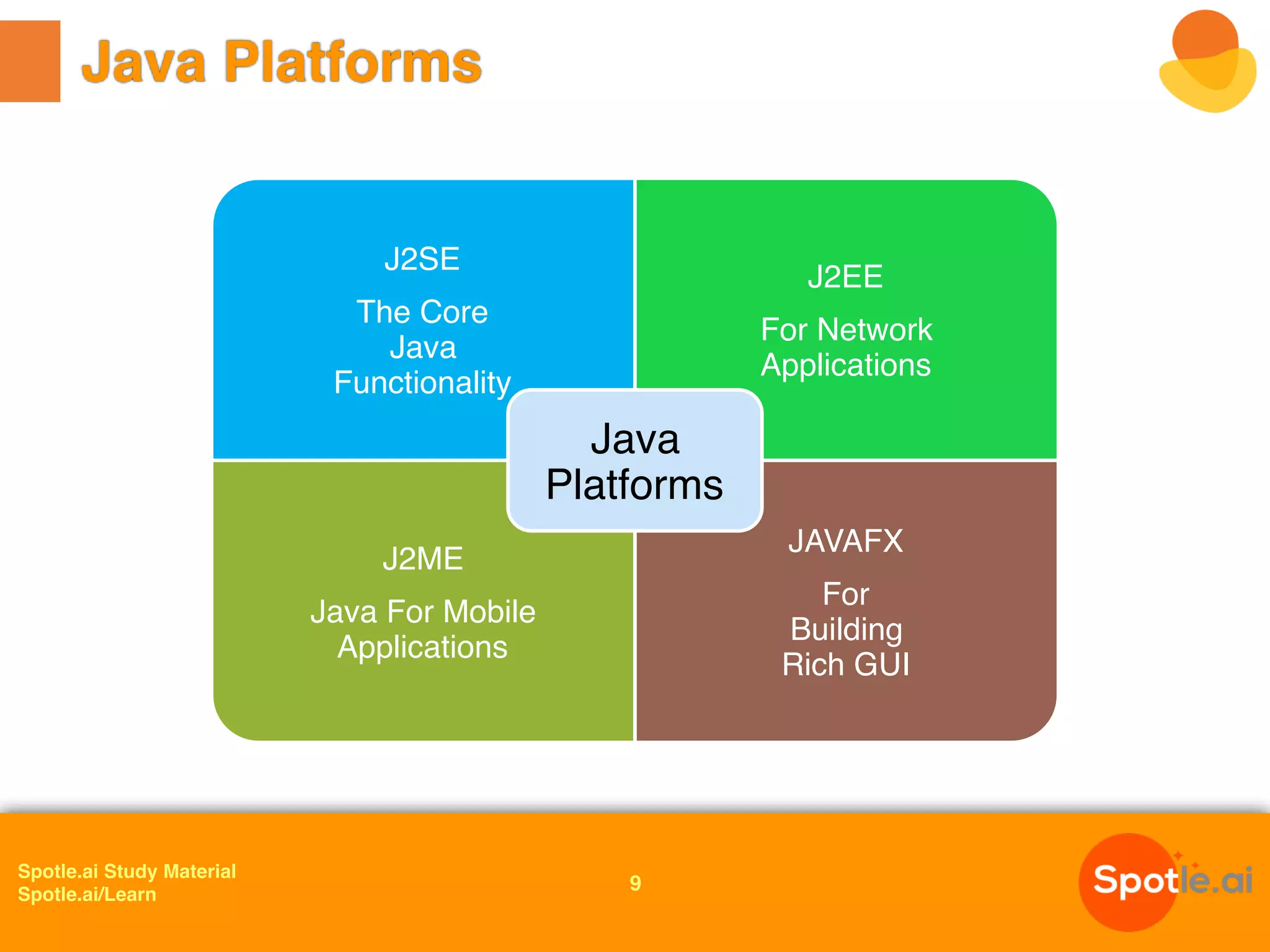 Java Platforms

J2SE

The Core Java Functionality

J2EE

For Network Applications

Java Platforms

J2ME

Java For Mobile Applications

JAVAFX

For Building Rich GUI

Spotle.ai Study Material
Spotle.ai/Learn

9

Spotle.ai